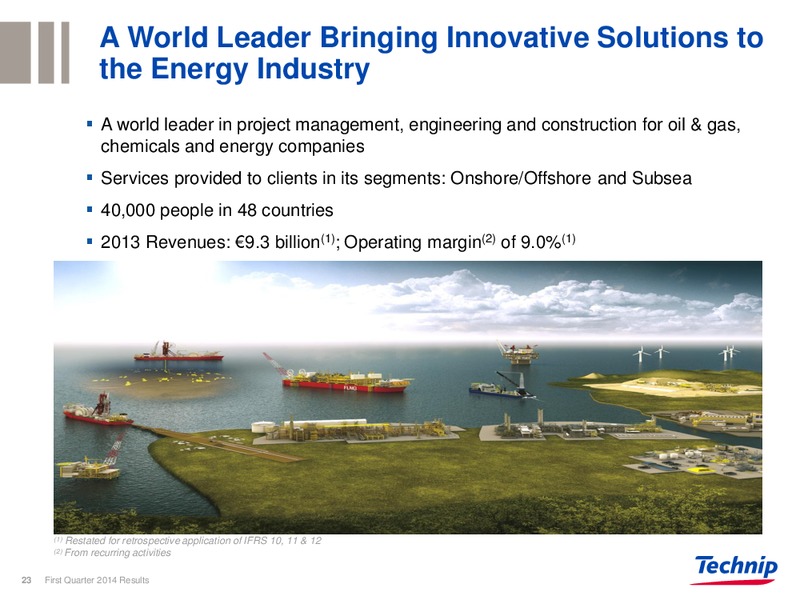 A World Leader Bringing Innovative Solutions to the Energy Industry

▪ A world leader in project management, engineering and construction for oil & gas, chemicals and energy companies

▪ Services provided to clients in its segments: Onshore/Offshore and Subsea

▪ 40,000 people in 48 countries

▪ 2013 Revenues: €9.3 billion$^{(1)}$; Operating margin$^{(2)}$ of 9.0%$^{(1)}$

FLNG

$^{(1)}$ Restated for retrospective application of IFRS 10, 11 & 12
$^{(2)}$ From recurring activities

23 First Quarter 2014 Results

Technip